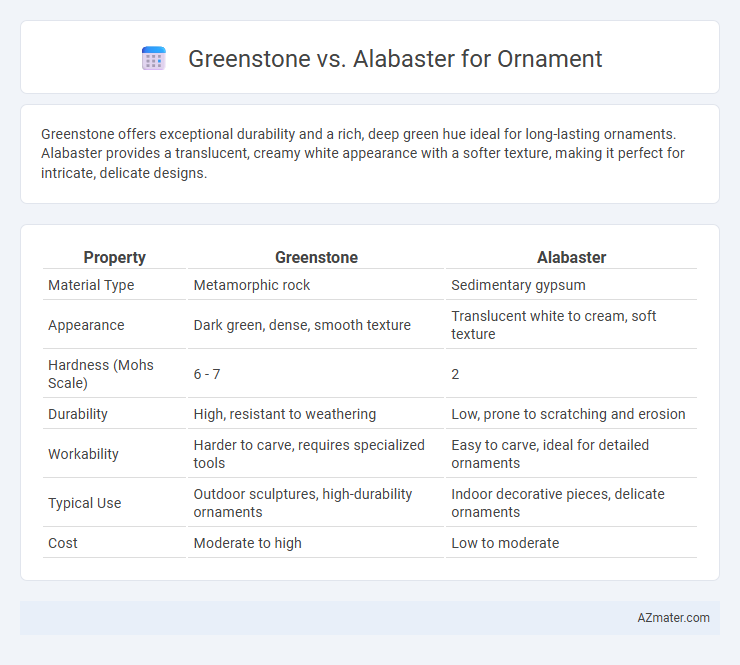 Greenstone vs. Alabaster for Ornament

Greenstone offers exceptional durability and a rich, deep green hue ideal for long-lasting ornaments. Alabaster provides a translucent, creamy white appearance with a softer texture, making it perfect for intricate, delicate designs.

| Property | Greenstone | Alabaster |
|---|---|---|
| Material Type | Metamorphic rock | Sedimentary gypsum |
| Appearance | Dark green, dense, smooth texture | Translucent white to cream, soft texture |
| Hardness (Mohs Scale) | 6 - 7 | 2 |
| Durability | High, resistant to weathering | Low, prone to scratching and erosion |
| Workability | Harder to carve, requires specialized tools | Easy to carve, ideal for detailed ornaments |
| Typical Use | Outdoor sculptures, high-durability ornaments | Indoor decorative pieces, delicate ornaments |
| Cost | Moderate to high | Low to moderate |

AZmater.com